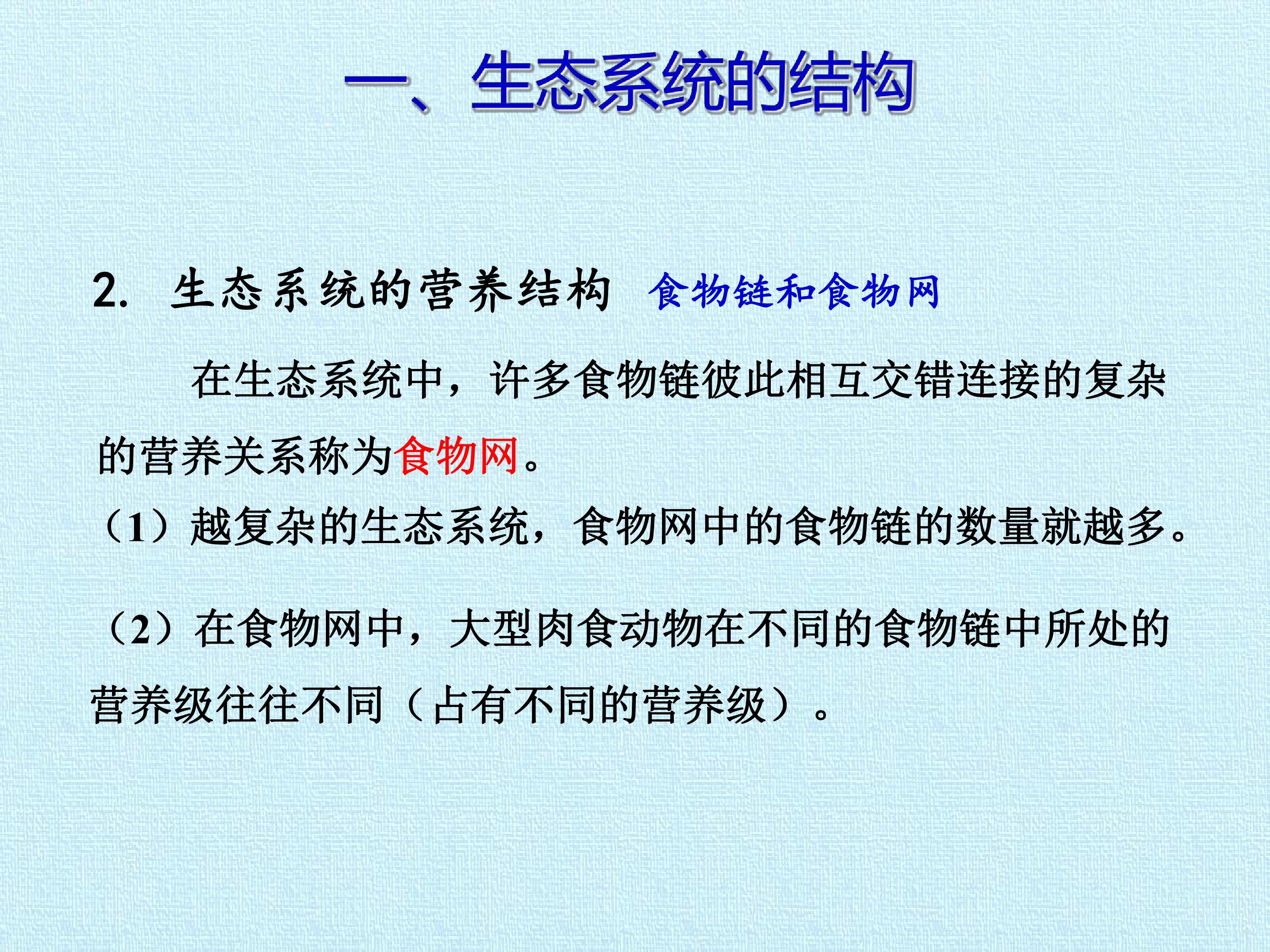 一、生态系统的结构

2. 生态系统的营养结构 食物链和食物网

在生态系统中，许多食物链彼此相互交错连接的复杂的营养关系称为食物网。

（1）越复杂的生态系统，食物网中的食物链的数量就越多。

（2）在食物网中，大型肉食动物在不同的食物链中所处的营养级往往不同（占有不同的营养级）。